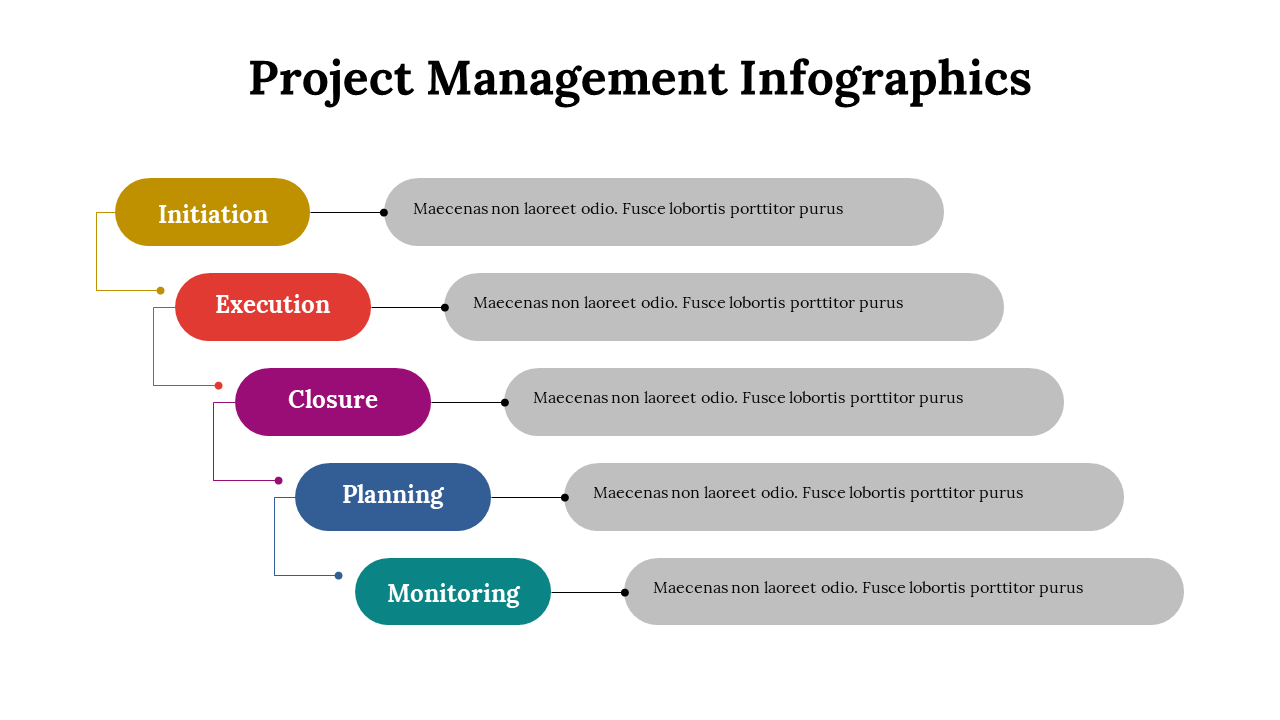 Project Management Infographics

Initiation

Maecenas non laoreet odio. Fusce lobortis porttitor purus

Execution

Maecenas non laoreet odio. Fusce lobortis porttitor purus

Closure

Maecenas non laoreet odio. Fusce lobortis porttitor purus

Planning

Maecenas non laoreet odio. Fusce lobortis porttitor purus

Monitoring

Maecenas non laoreet odio. Fusce lobortis porttitor purus